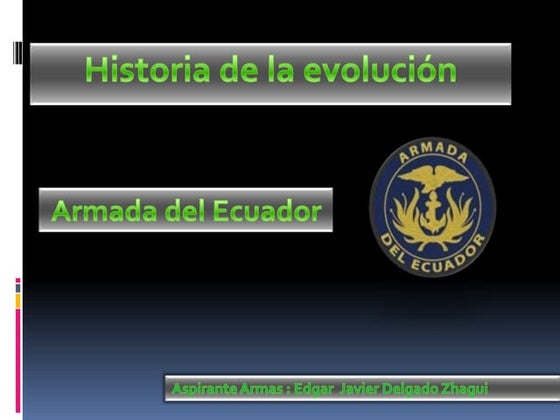 Historia de la evolución

Armada del Ecuador

ARMADA
DEL ECUADOR

Aspirante Armas : Edgar Javier Delgado Zhagui